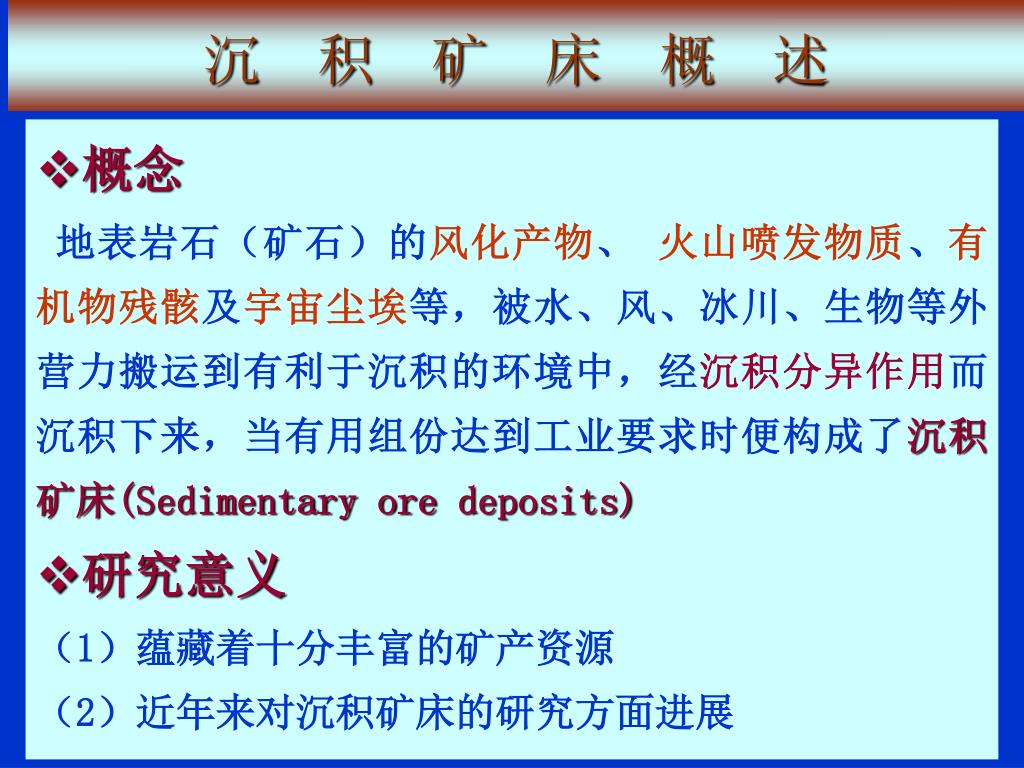 沉 积 矿 床 概 述

❖概念

地表岩石（矿石）的风化产物、 火山喷发物质、有机物残骸及宇宙尘埃等，被水、风、冰川、生物等外营力搬运到有利于沉积的环境中，经沉积分异作用而沉积下来，当有用组份达到工业要求时便构成了沉积矿床(Sedimentary ore deposits)

❖研究意义

（1）蕴藏着十分丰富的矿产资源

（2）近年来对沉积矿床的研究方面进展